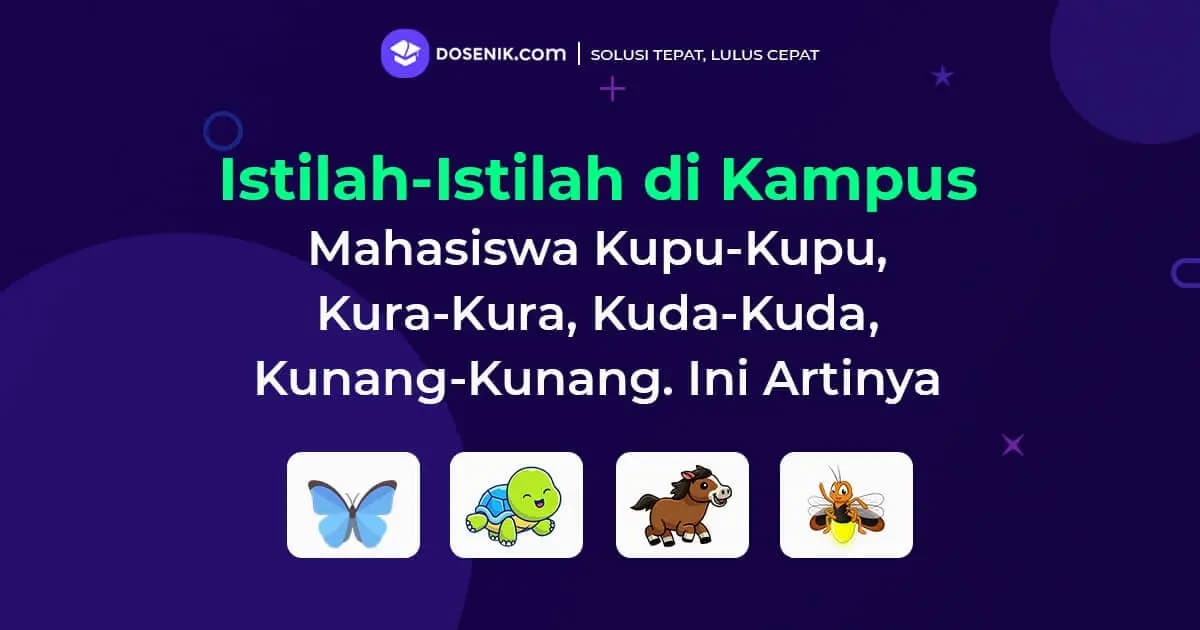 DOSENIK.com | SOLUSI TEPAT, LULUS CEPAT

Istilah-Istilah di Kampus

Mahasiswa Kupu-Kupu, Kura-Kura, Kuda-Kuda, Kunang-Kunang. Ini Artinya